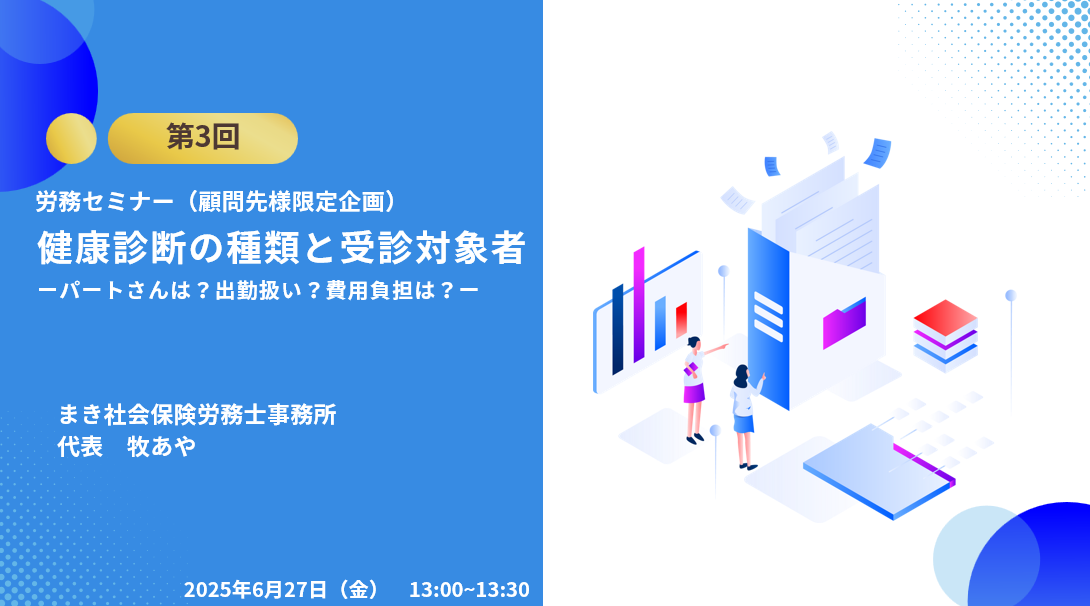 第3回

労務セミナー（顧問先様限定企画）

健康診断の種類と受診対象者

ーパートさんは？出勤扱い？費用負担は？ー

まき社会保険労務士事務所
代表　牧あや

2025年6月27日（金）　13:00~13:30